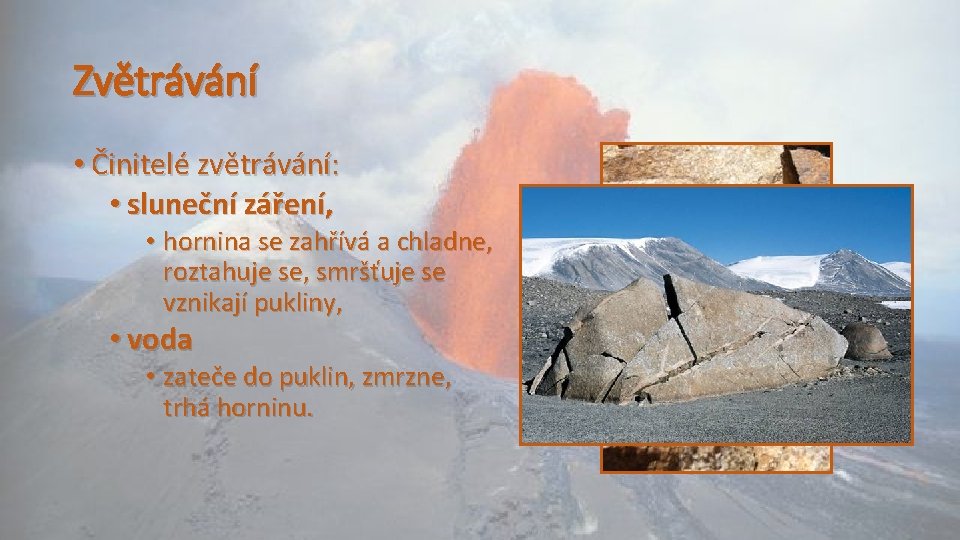 Zvětrávání

• Činitelé zvětrávání:

• sluneční záření,

• hornina se zahřívá a chladne, roztahuje se, smršťuje se vznikají pukliny,

• voda

• zateče do puklin, zmrzne, trhá horninu.